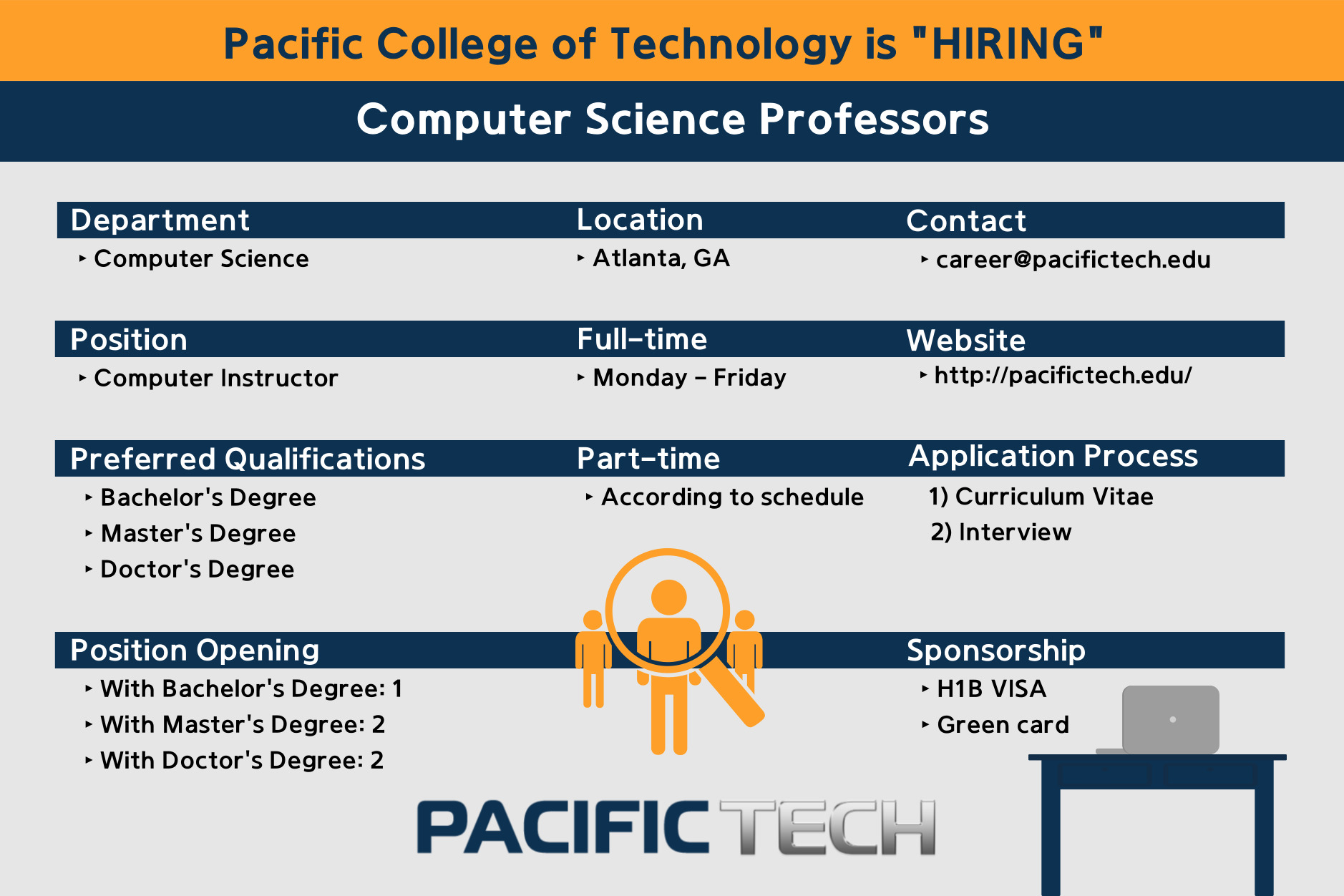 Pacific College of Technology is "HIRING"

Computer Science Professors

Department
‣ Computer Science

Position
‣ Computer Instructor

Preferred Qualifications
‣ Bachelor's Degree
‣ Master's Degree
‣ Doctor's Degree

Position Opening
‣ With Bachelor's Degree: 1
‣ With Master's Degree: 2
‣ With Doctor's Degree: 2

Location
‣ Atlanta, GA

Full-time
‣ Monday – Friday

Part-time
‣ According to schedule

Contact
‣ career@pacifictech.edu

Website
‣ http://pacifictech.edu/

Application Process
1) Curriculum Vitae
2) Interview

Sponsorship
‣ H1B VISA
‣ Green card

PACIFIC TECH